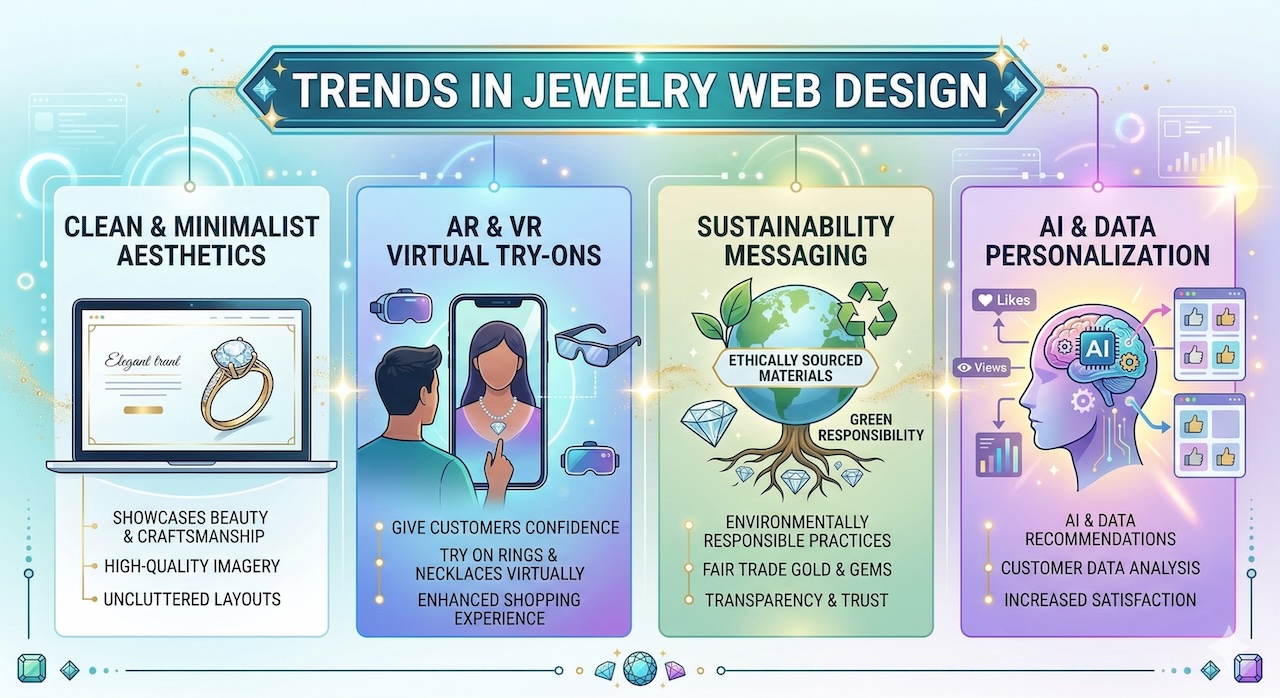 TRENDS IN JEWELRY WEB DESIGN

CLEAN & MINIMALIST AESTHETICS

Elegant trant

SHOWCASES BEAUTY & CRAFTSMANSHIP

HIGH-QUALITY IMAGERY

UNCLUTTERED LAYOUTS

AR & VR VIRTUAL TRY-ONS

GIVE CUSTOMERS CONFIDENCE

TRY ON RINGS & NECKLACES VIRTUALLY

ENHANCED SHOPPING EXPERIENCE

SUSTAINABILITY MESSAGING

ETHICALLY SOURCED MATERIALS

GREEN RESPONSIBILITY

ENVIRONMENTALLY RESPONSIBLE PRACTICES

FAIR TRADE GOLD & GEMS

TRANSPARENCY & TRUST

AI & DATA PERSONALIZATION

Likes

Views

AI

AI & DATA RECOMMENDATIONS

CUSTOMER DATA ANALYSIS

INCREASED SATISFACTION